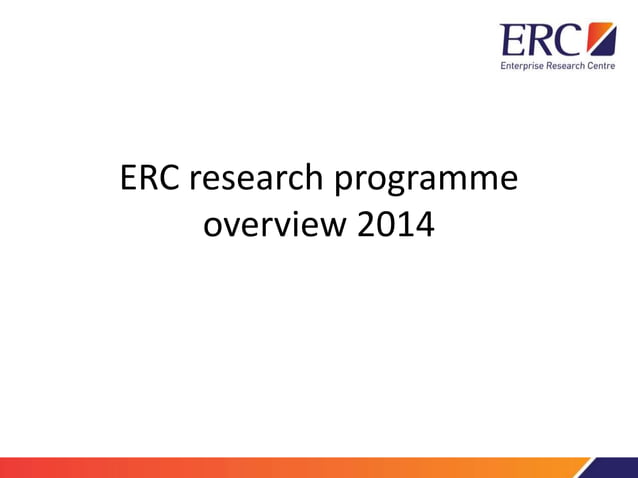 ERC
Enterprise Research Centre

ERC research programme overview 2014